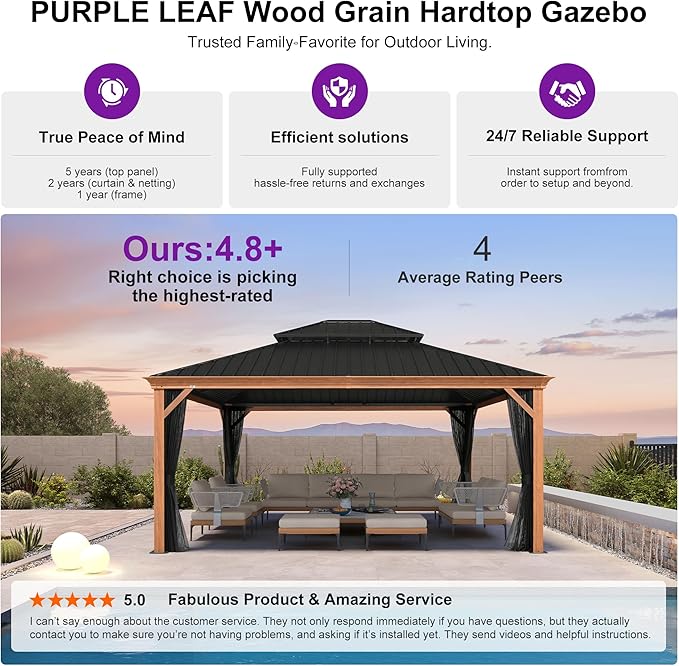 PURPLE LEAF Wood Grain Hardtop Gazebo

Trusted Family-Favorite for Outdoor Living.

True Peace of Mind

5 years (top panel)
2 years (curtain & netting)
1 year (frame)

Efficient solutions

Fully supported
hassle-free returns and exchanges

24/7 Reliable Support

Instant support fromfrom
order to setup and beyond.

Ours:4.8+
Right choice is picking the highest-rated

4
Average Rating Peers

★★★★★ 5.0 Fabulous Product & Amazing Service

I can't say enough about the customer service. They not only respond immediately if you have questions, but they actually contact you to make sure you're not having problems, and asking if it's installed yet. They send videos and helpful instructions.